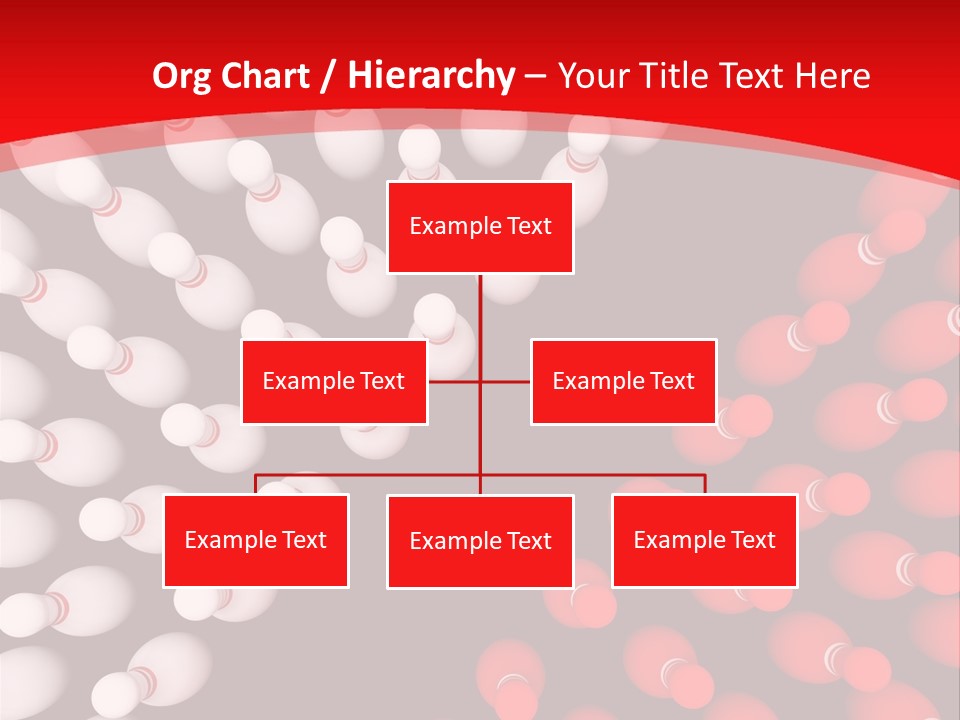 Org Chart / Hierarchy – Your Title Text Here

Example Text

Example Text

Example Text

Example Text

Example Text

Example Text